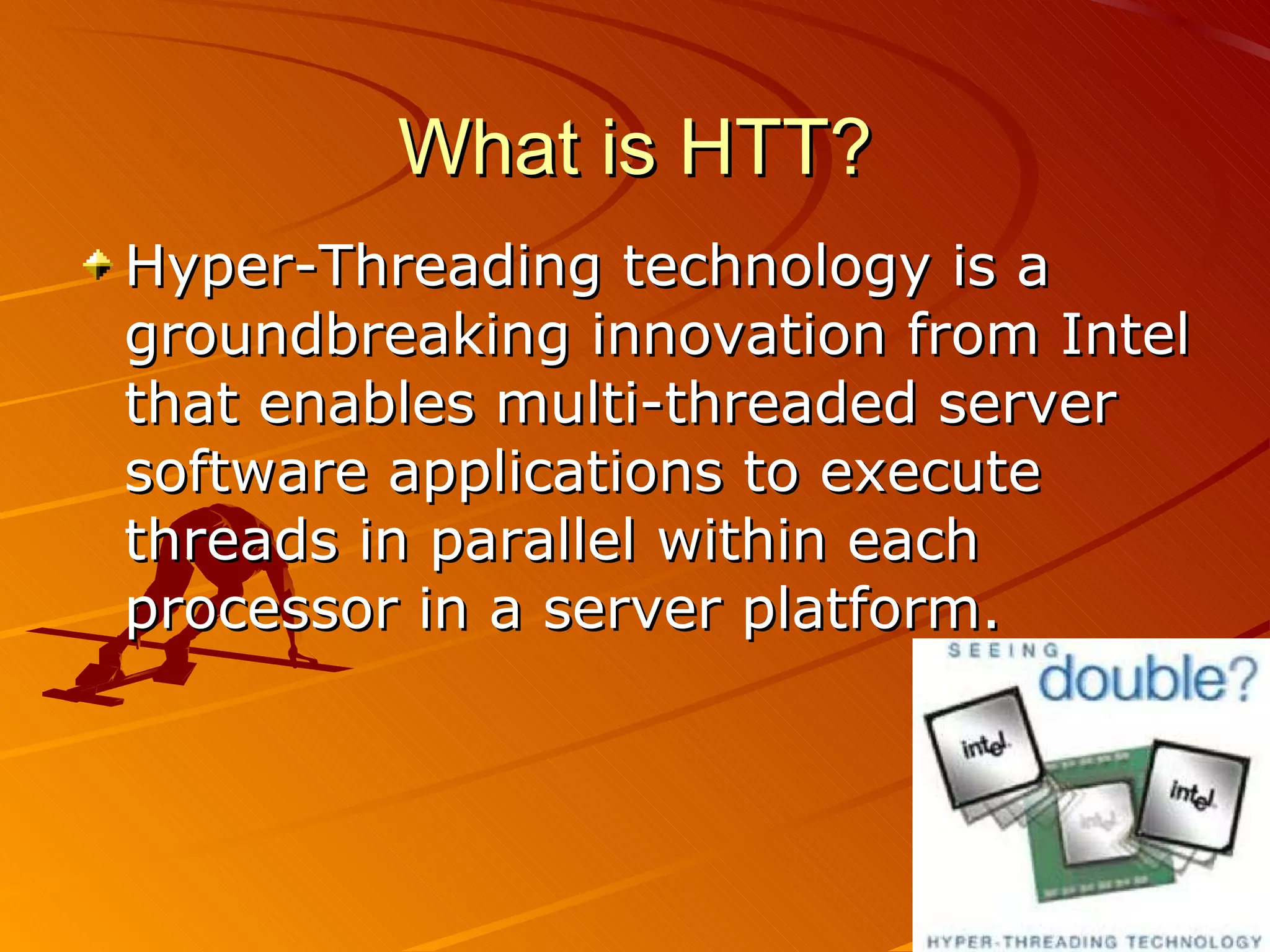 What is HTT?

Hyper-Threading technology is a groundbreaking innovation from Intel that enables multi-threaded server software applications to execute threads in parallel within each processor in a server platform.

SEEING double?

intel

intel

intel

HYPER-THREADING TECHNOLOGY